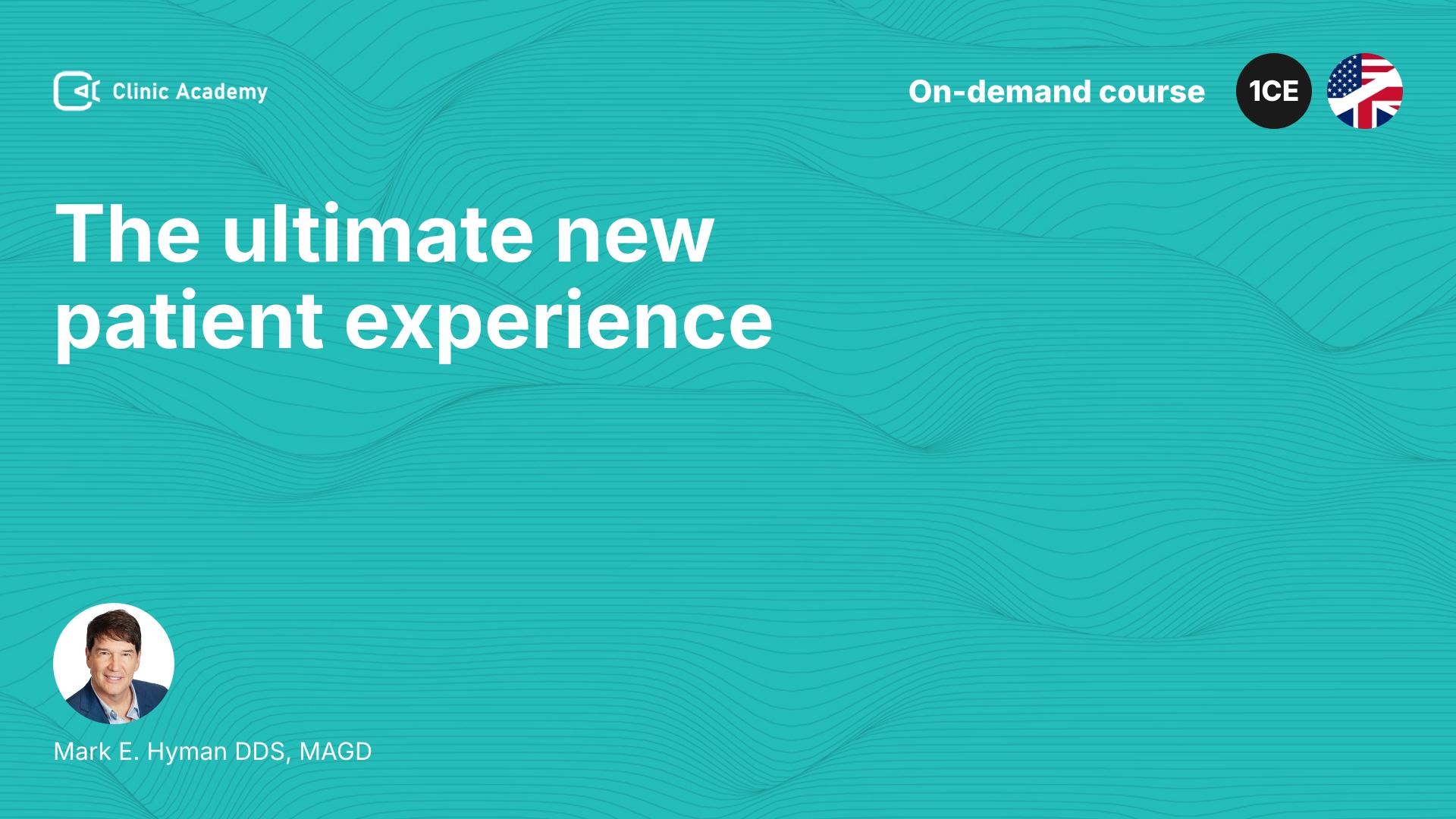 Clinic Academy

On-demand course

1CE

The ultimate new patient experience

Mark E. Hyman DDS, MAGD